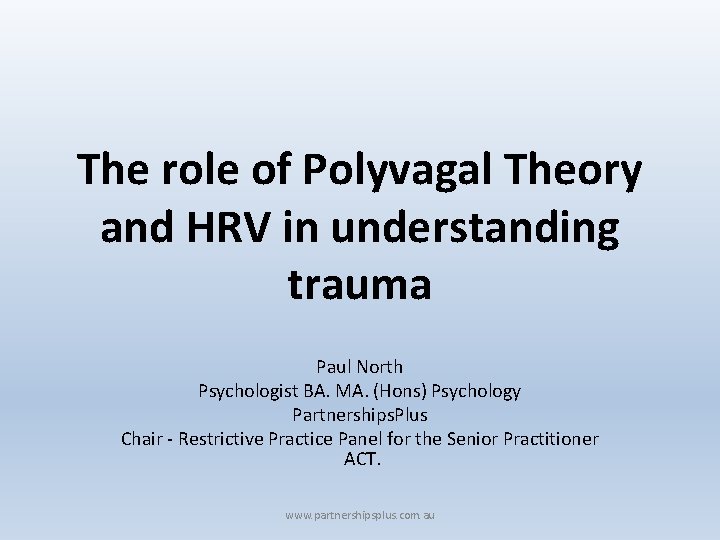 The role of Polyvagal Theory and HRV in understanding trauma

Paul North
Psychologist BA. MA. (Hons) Psychology
PartnershipsPlus
Chair - Restrictive Practice Panel for the Senior Practitioner ACT.

www.partnershipsplus.com.au